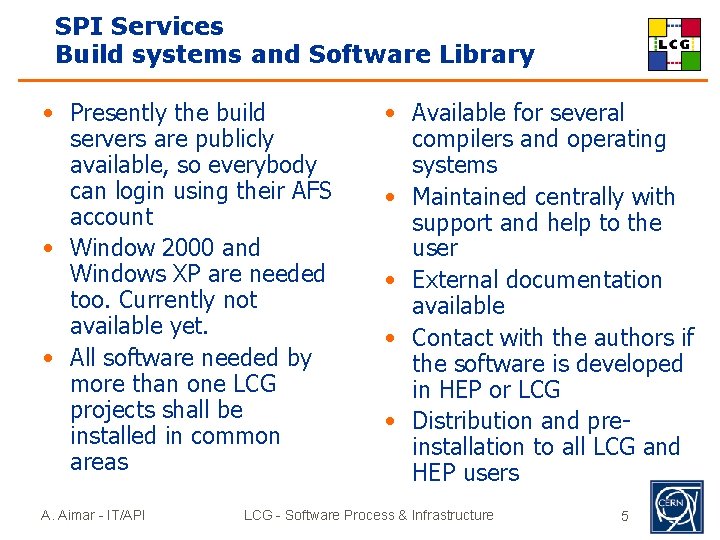 SPI Services
Build systems and Software Library

LCG

• Presently the build servers are publicly available, so everybody can login using their AFS account
• Window 2000 and Windows XP are needed too. Currently not available yet.
• All software needed by more than one LCG projects shall be installed in common areas

• Available for several compilers and operating systems
• Maintained centrally with support and help to the user
• External documentation available
• Contact with the authors if the software is developed in HEP or LCG
• Distribution and pre-installation to all LCG and HEP users

A. Aimar - IT/API LCG - Software Process & Infrastructure 5

CERN